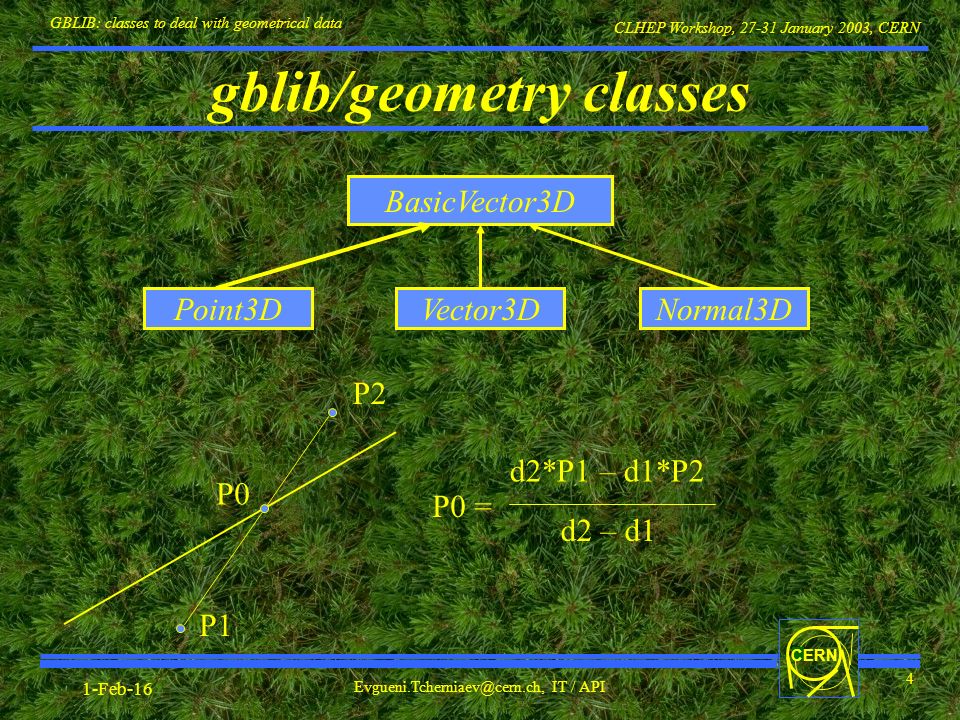 GBLIB: classes to deal with geometrical data

CLHEP Workshop, 27-31 January 2003, CERN

gblib/geometry classes

BasicVector3D

Point3D

Vector3D

Normal3D

P2

P0

P1

$P0 = \frac{d2*P1 - d1*P2}{d2 - d1}$

CERN

1-Feb-16

Evgueni.Tcherniaev@cern.ch, IT / API

4